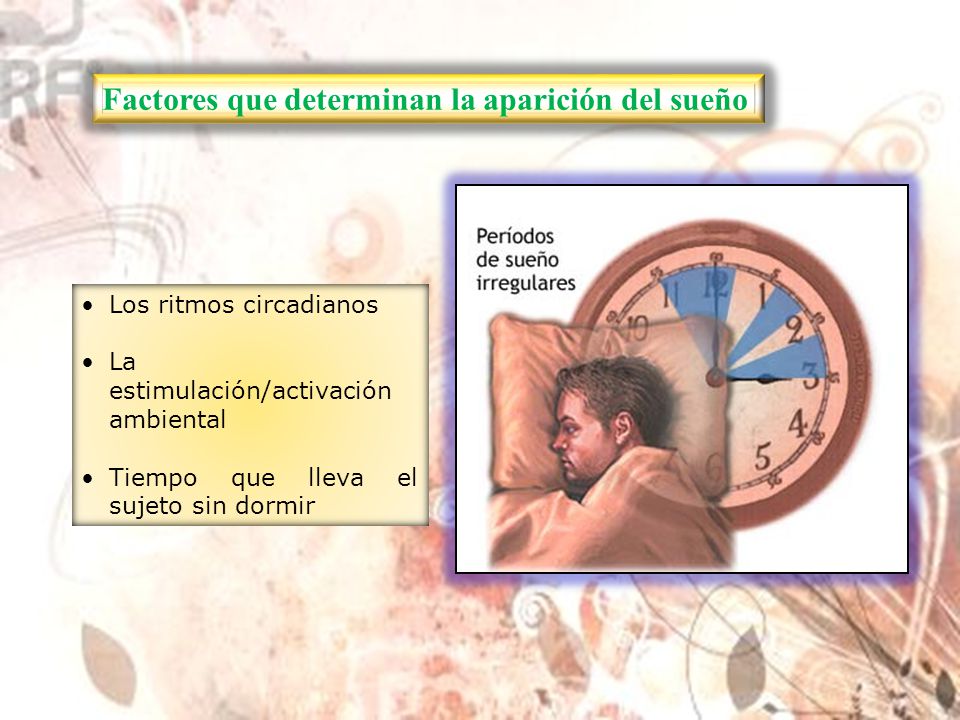 Factores que determinan la aparición del sueño

• Los ritmos circadianos

• La estimulación/activación ambiental

• Tiempo que lleva el sujeto sin dormir

Períodos de sueño irregulares

11 12 1 2 3 4 5 6 10